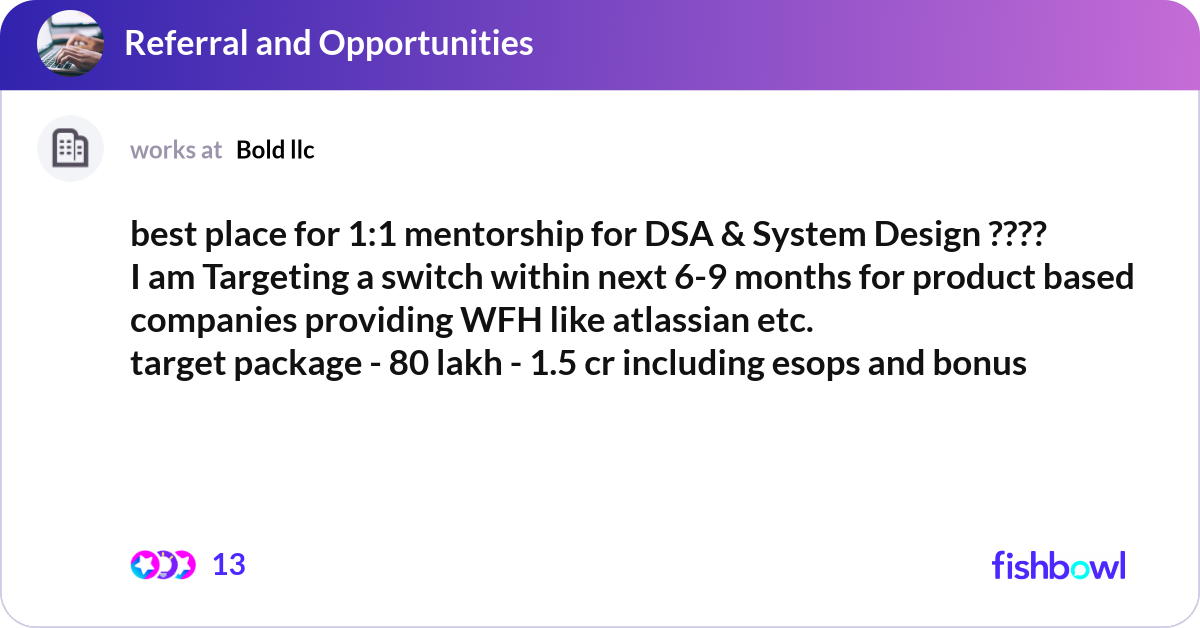 Referral and Opportunities

works at Bold llc

best place for 1:1 mentorship for DSA & System Design ????
I am Targeting a switch within next 6-9 months for product based companies providing WFH like atlassian etc.
target package - 80 lakh - 1.5 cr including esops and bonus

13

fishbowl